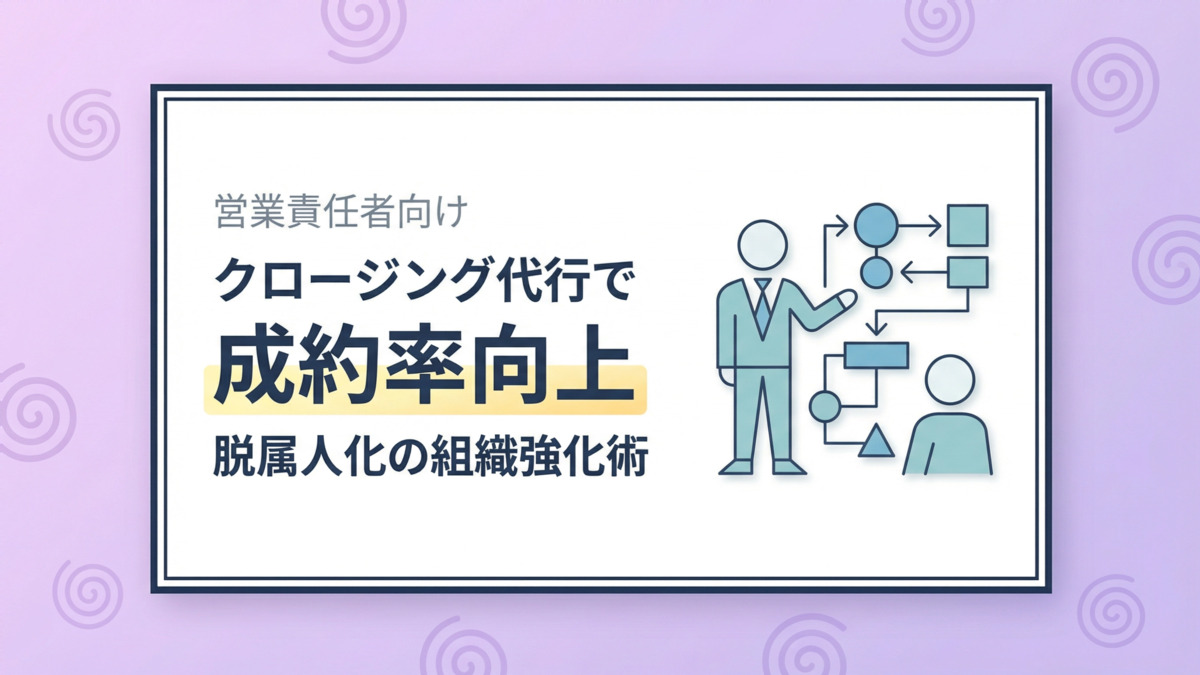 営業責任者向け

クロージング代行で

成約率向上

脱属人化の組織強化術